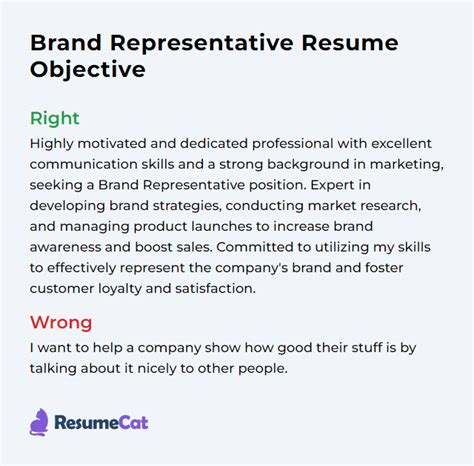 Brand Representative Resume Objective

Right

Highly motivated and dedicated professional with excellent communication skills and a strong background in marketing, seeking a Brand Representative position. Expert in developing brand strategies, conducting market research, and managing product launches to increase brand awareness and boost sales. Committed to utilizing my skills to effectively represent the company's brand and foster customer loyalty and satisfaction.

Wrong

I want to help a company show how good their stuff is by talking about it nicely to other people.

ResumeCat